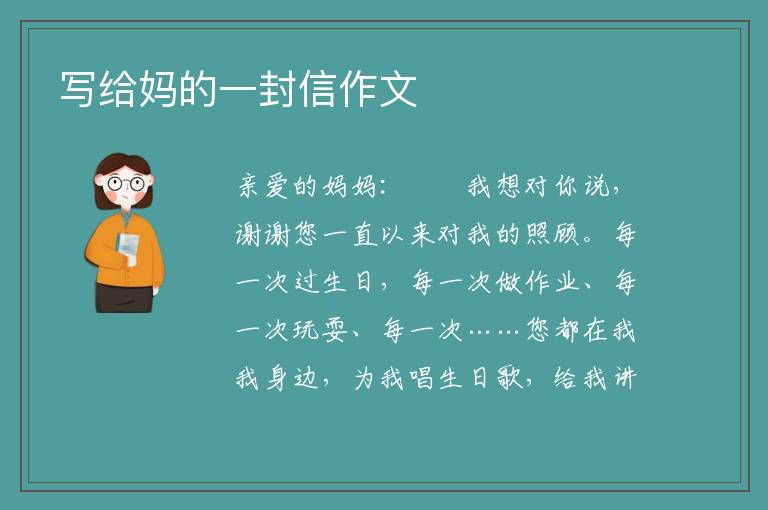 写给妈的一封信作文

亲爱的妈妈：　　我想对你说，谢谢您一直以来对我的照顾。每一次过生日，每一次做作业、每一次玩耍、每一次……您都在我我身边，为我唱生日歌，给我讲